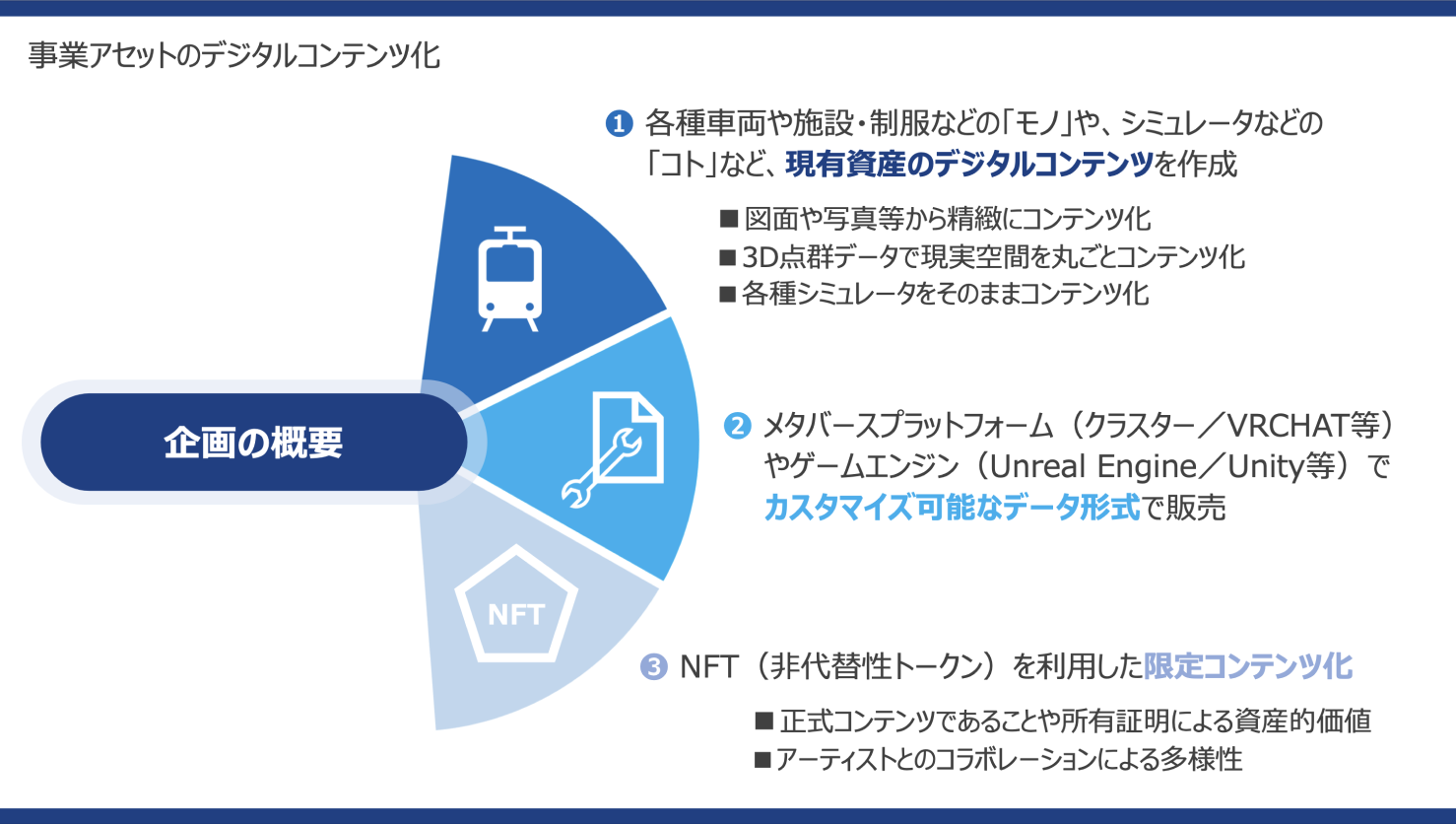 事業アセットのデジタルコンテンツ化

企画の概要

NFT

❶ 各種車両や施設・制服などの「モノ」や、シミュレータなどの「コト」など、現有資産のデジタルコンテンツを作成

■ 図面や写真等から精緻にコンテンツ化
■ 3D点群データで現実空間を丸ごとコンテンツ化
■ 各種シミュレータをそのままコンテンツ化

❷ メタバースプラットフォーム（クラスター／VRCHAT等）やゲームエンジン（Unreal Engine／Unity等）でカスタマイズ可能なデータ形式で販売

❸ NFT（非代替性トークン）を利用した限定コンテンツ化

■ 正式コンテンツであることや所有証明による資産的価値
■ アーティストとのコラボレーションによる多様性